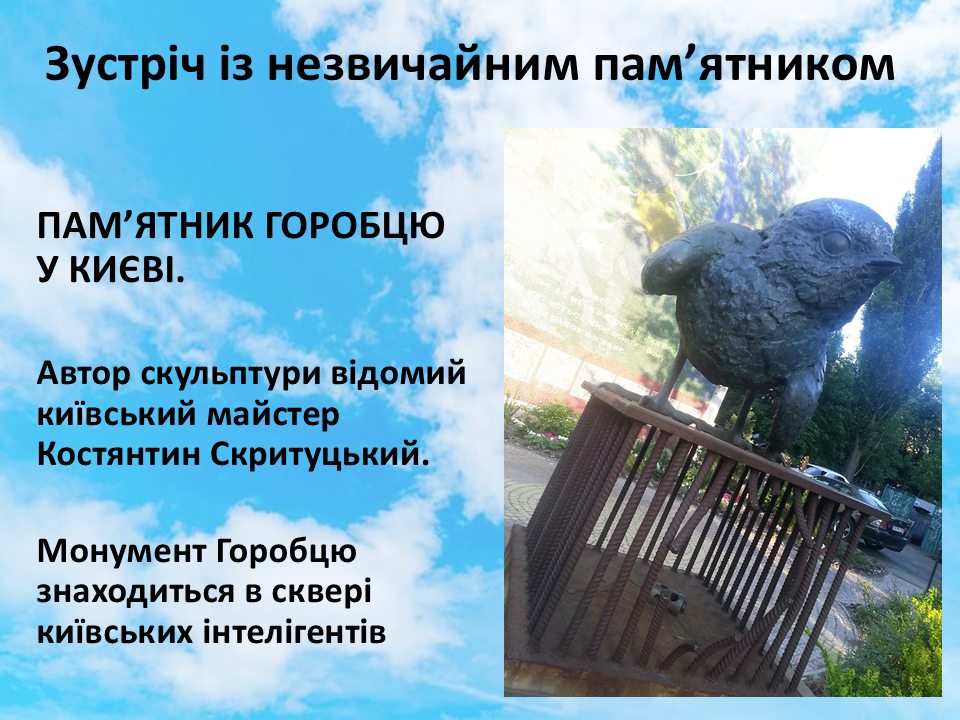 Зустріч із незвичайним пам’ятником

ПАМ’ЯТНИК ГОРОБЦЮ У КИЄВІ.

Автор скульптури відомий київський майстер Костянтин Скритуцький.

Монумент Горобцю знаходиться в сквері київських інтелігентів